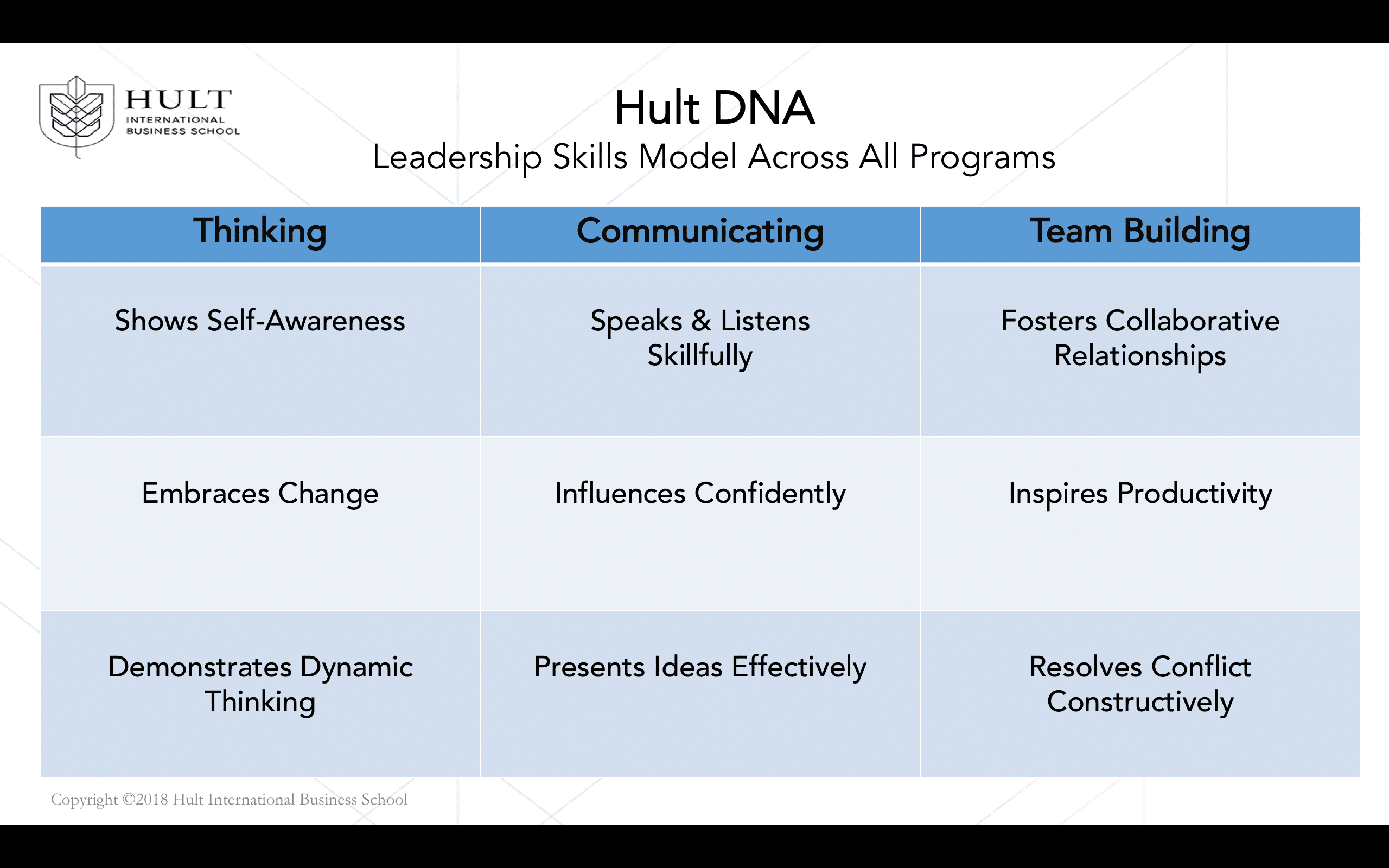 HULT
INTERNATIONAL
BUSINESS SCHOOL

Hult DNA
Leadership Skills Model Across All Programs

| Thinking | Communicating | Team Building |
|---|---|---|
| Shows Self-Awareness | Speaks & Listens Skillfully | Fosters Collaborative Relationships |
| Embraces Change | Influences Confidently | Inspires Productivity |
| Demonstrates Dynamic Thinking | Presents Ideas Effectively | Resolves Conflict Constructively |

Copyright ©2018 Hult International Business School